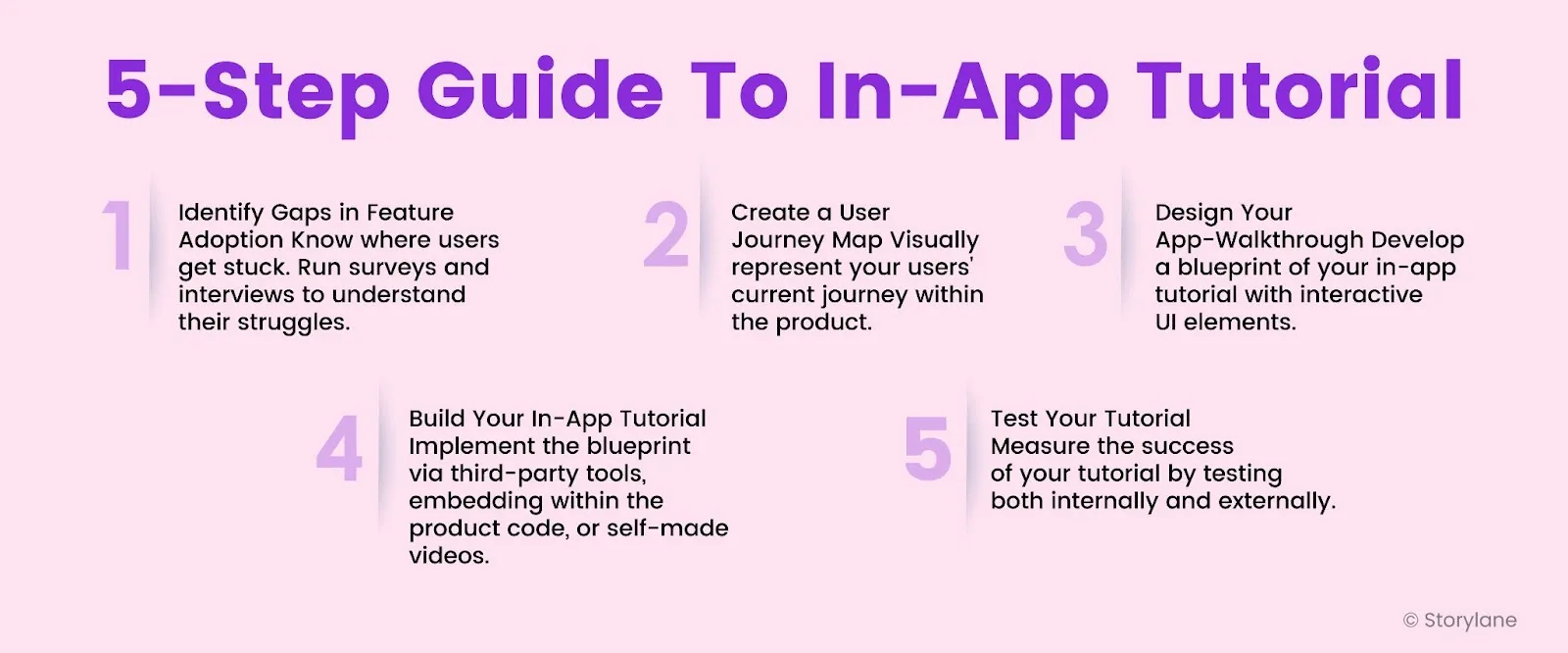 5-Step Guide To In-App Tutorial

1 Identify Gaps in Feature Adoption Know where users get stuck. Run surveys and interviews to understand their struggles.

2 Create a User Journey Map Visually represent your users' current journey within the product.

3 Design Your App-Walkthrough Develop a blueprint of your in-app tutorial with interactive UI elements.

4 Build Your In-App Tutorial Implement the blueprint via third-party tools, embedding within the product code, or self-made videos.

5 Test Your Tutorial Measure the success of your tutorial by testing both internally and externally.

© Storylane